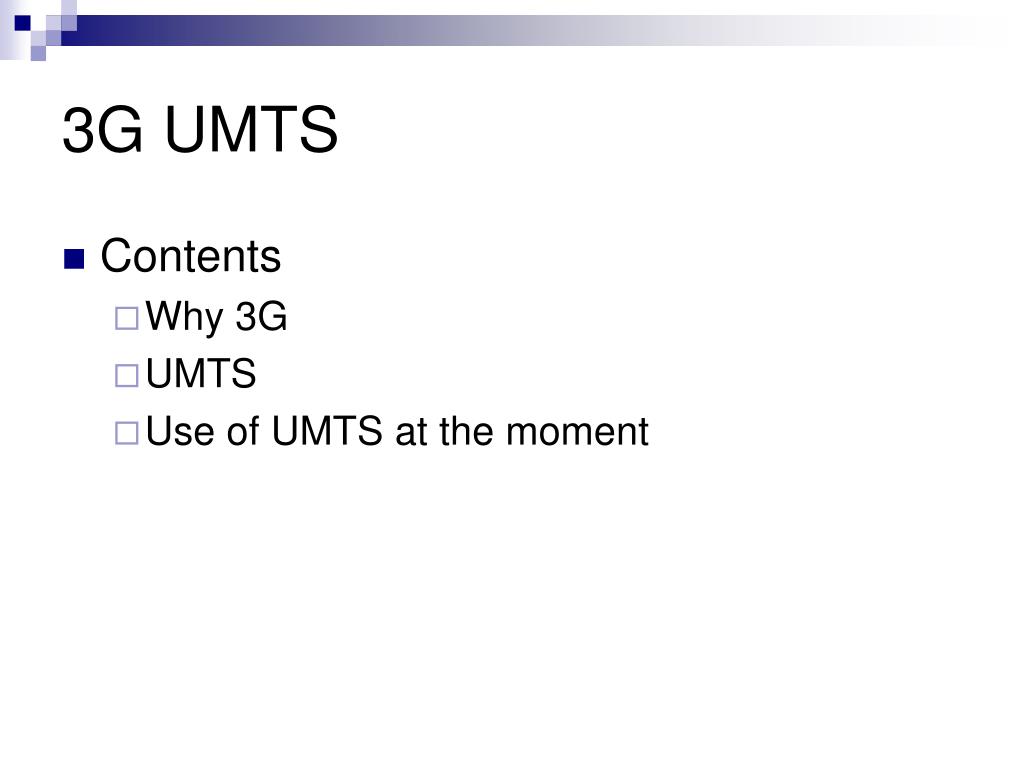 3G UMTS

Contents
Why 3G
UMTS
Use of UMTS at the moment